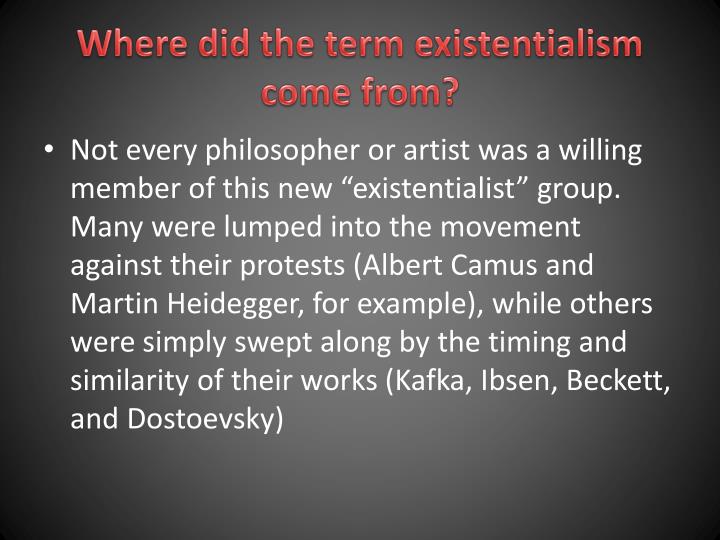 Where did the term existentialism come from?

• Not every philosopher or artist was a willing member of this new “existentialist” group. Many were lumped into the movement against their protests (Albert Camus and Martin Heidegger, for example), while others were simply swept along by the timing and similarity of their works (Kafka, Ibsen, Beckett, and Dostoevsky)